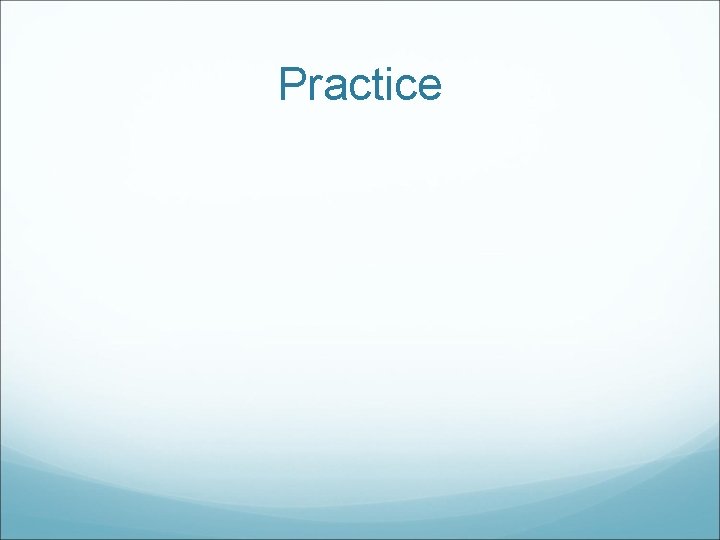 Practice